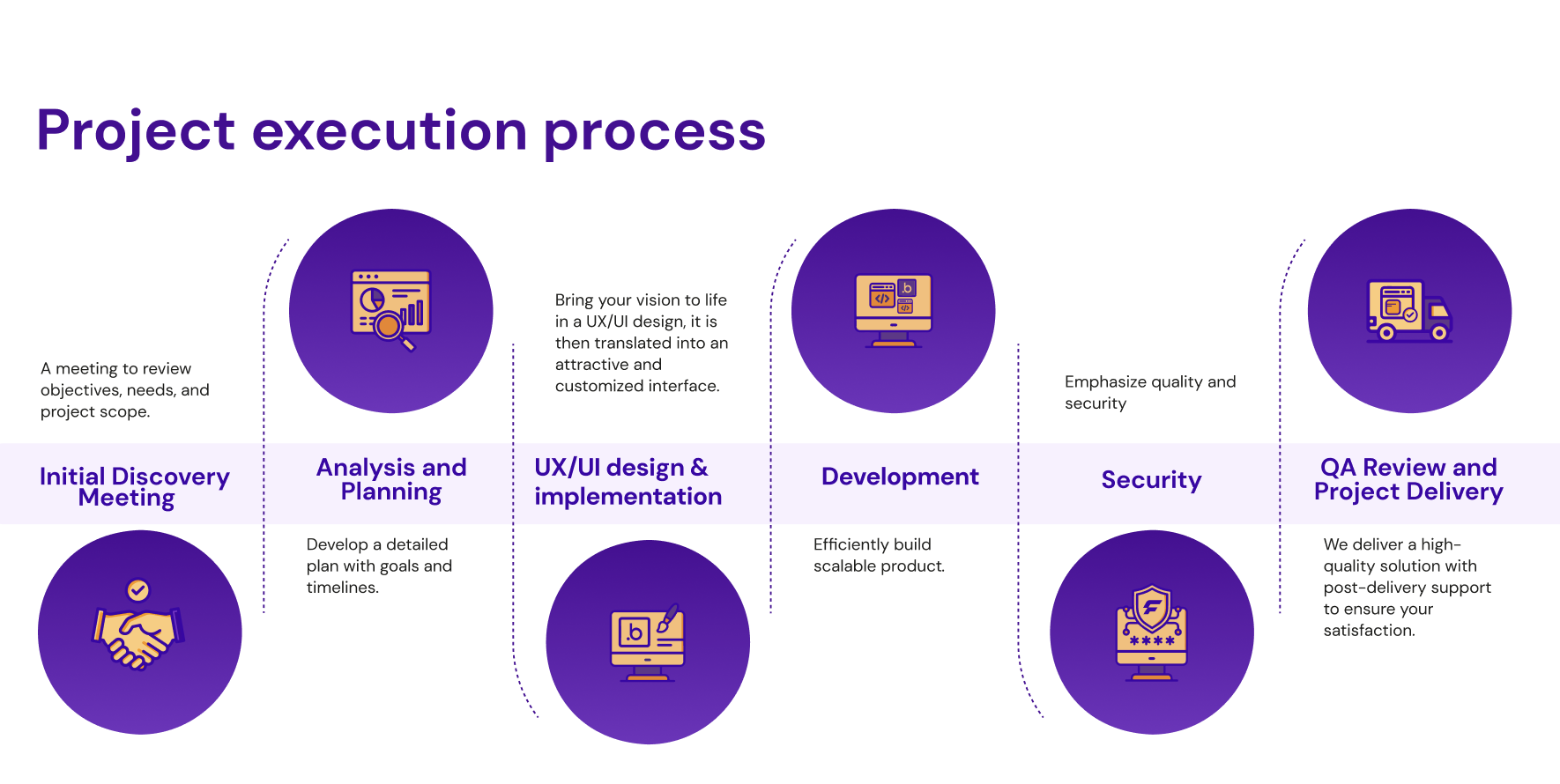 Project execution process

A meeting to review objectives, needs, and project scope.

Initial Discovery Meeting

Analysis and Planning

Develop a detailed plan with goals and timelines.

Bring your vision to life in a UX/UI design, it is then translated into an attractive and customized interface.

UX/UI design & implementation

Development

Efficiently build scalable product.

Emphasize quality and security

Security

QA Review and Project Delivery

We deliver a high-quality solution with post-delivery support to ensure your satisfaction.